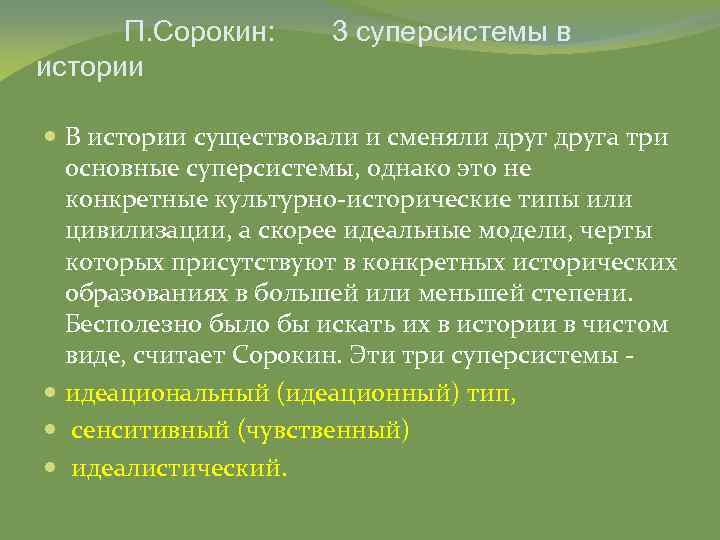 П.Сорокин: 3 суперсистемы в истории

В истории существовали и сменяли друг друга три основные суперсистемы, однако это не конкретные культурно-исторические типы или цивилизации, а скорее идеальные модели, черты которых присутствуют в конкретных исторических образованиях в большей или меньшей степени. Бесполезно было бы искать их в истории в чистом виде, считает Сорокин. Эти три суперсистемы -

идеациональный (идеационный) тип,

сенситивный (чувственный)

идеалистический.